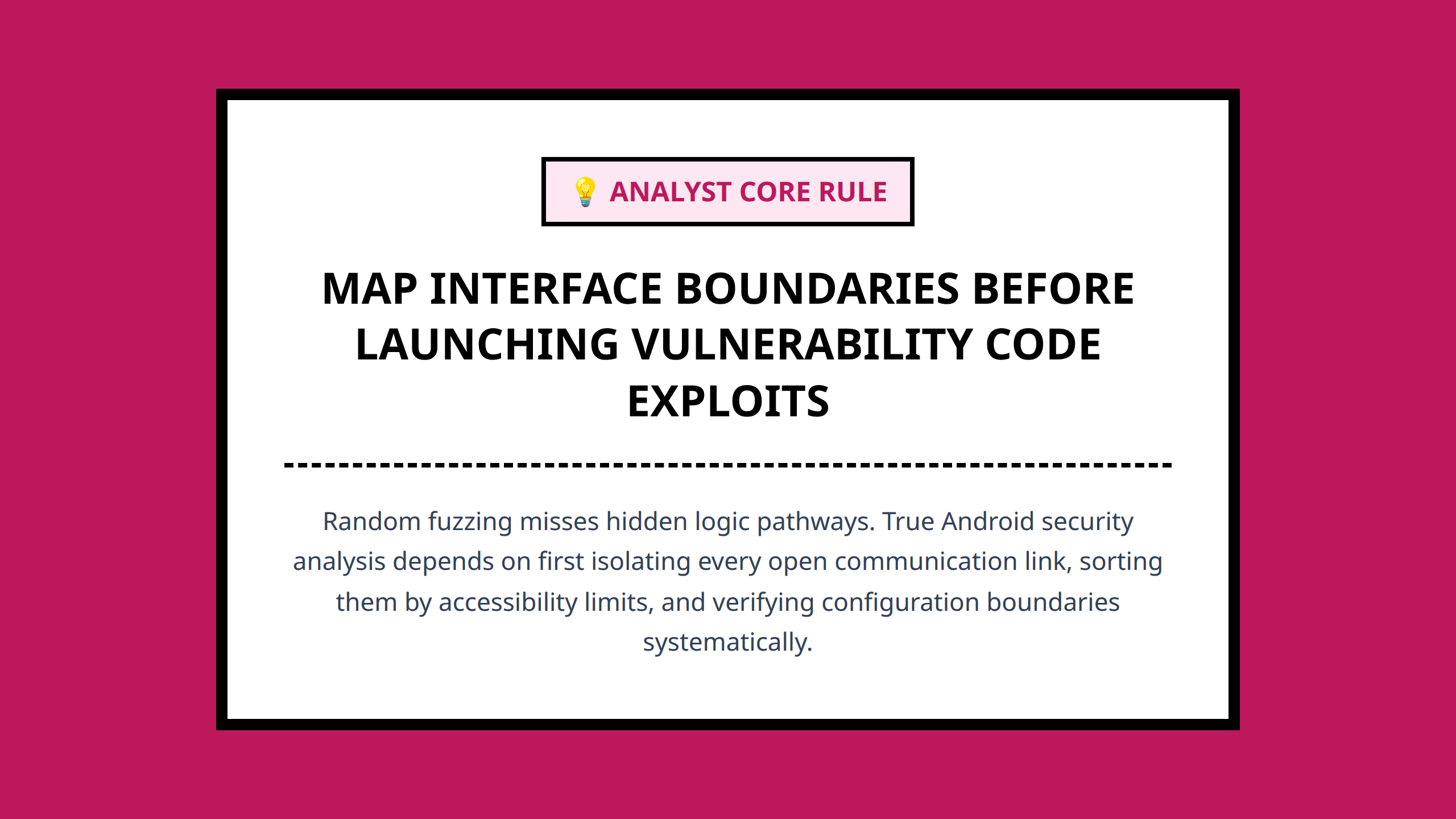 💡 ANALYST CORE RULE

MAP INTERFACE BOUNDARIES BEFORE LAUNCHING VULNERABILITY CODE EXPLOITS

Random fuzzing misses hidden logic pathways. True Android security analysis depends on first isolating every open communication link, sorting them by accessibility limits, and verifying configuration boundaries systematically.